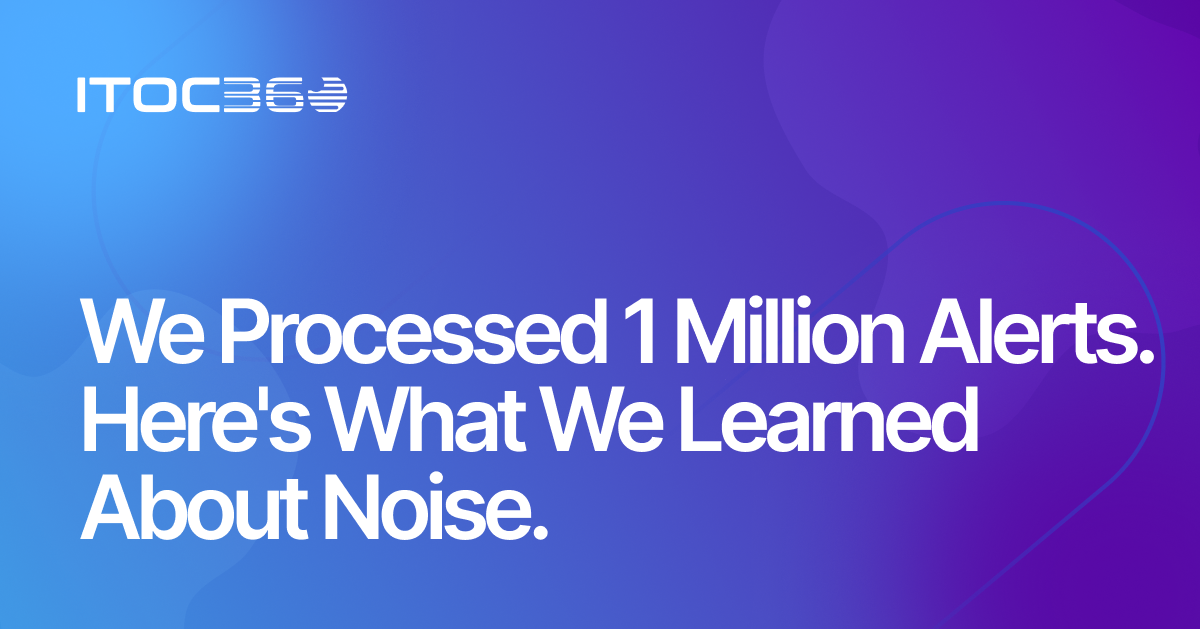 ITOC360

We Processed 1 Million Alerts. Here's What We Learned About Noise.